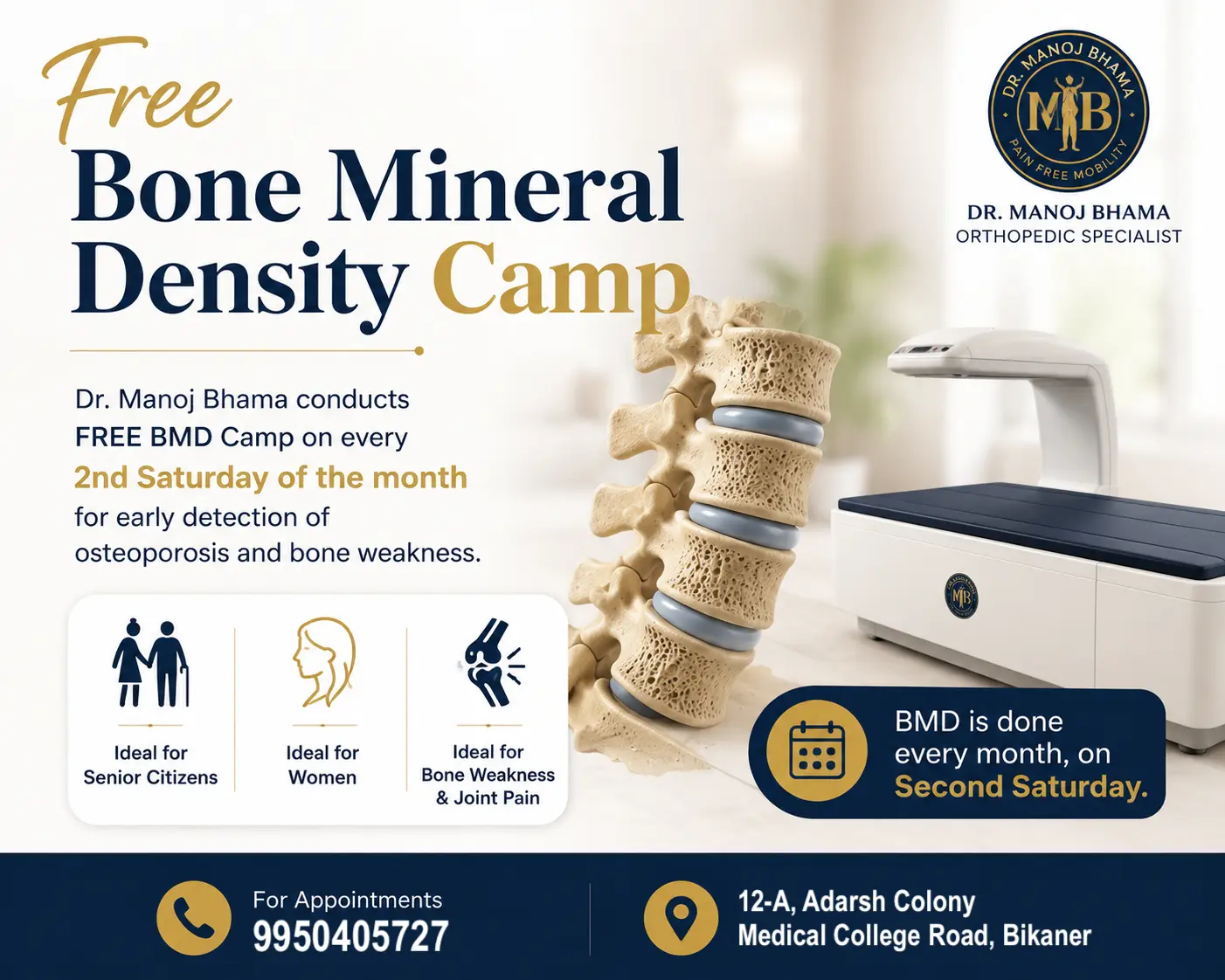 Free
Bone Mineral Density Camp

DR. MANOJ BHAMA
MB
PAIN FREE MOBILITY

DR. MANOJ BHAMA
ORTHOPEDIC SPECIALIST

Dr. Manoj Bhama conducts FREE BMD Camp on every 2nd Saturday of the month for early detection of osteoporosis and bone weakness.

Ideal for Senior Citizens

Ideal for Women

Ideal for Bone Weakness & Joint Pain

MB

BMD is done every month, on Second Saturday.

For Appointments
9950405727

12-A, Adarsh Colony
Medical College Road, Bikaner